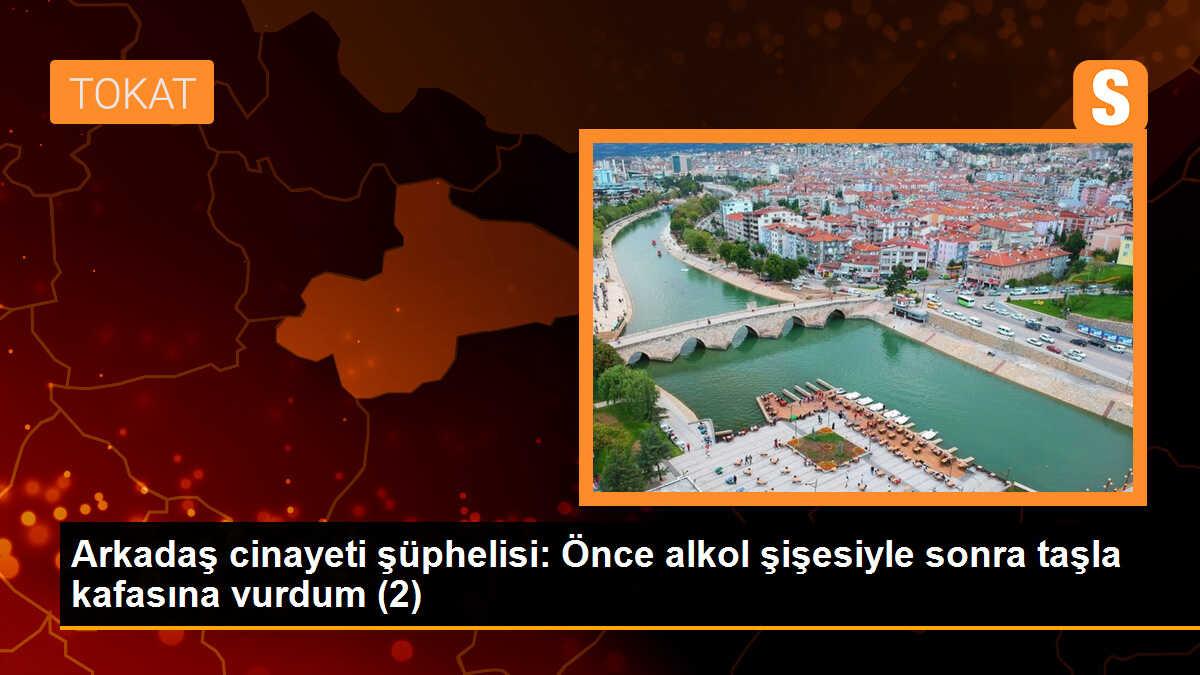 TOKAT

S

Arkadaş cinayeti şüphelisi: Önce alkol şişesiyle sonra taşla kafasına vurdum (2)